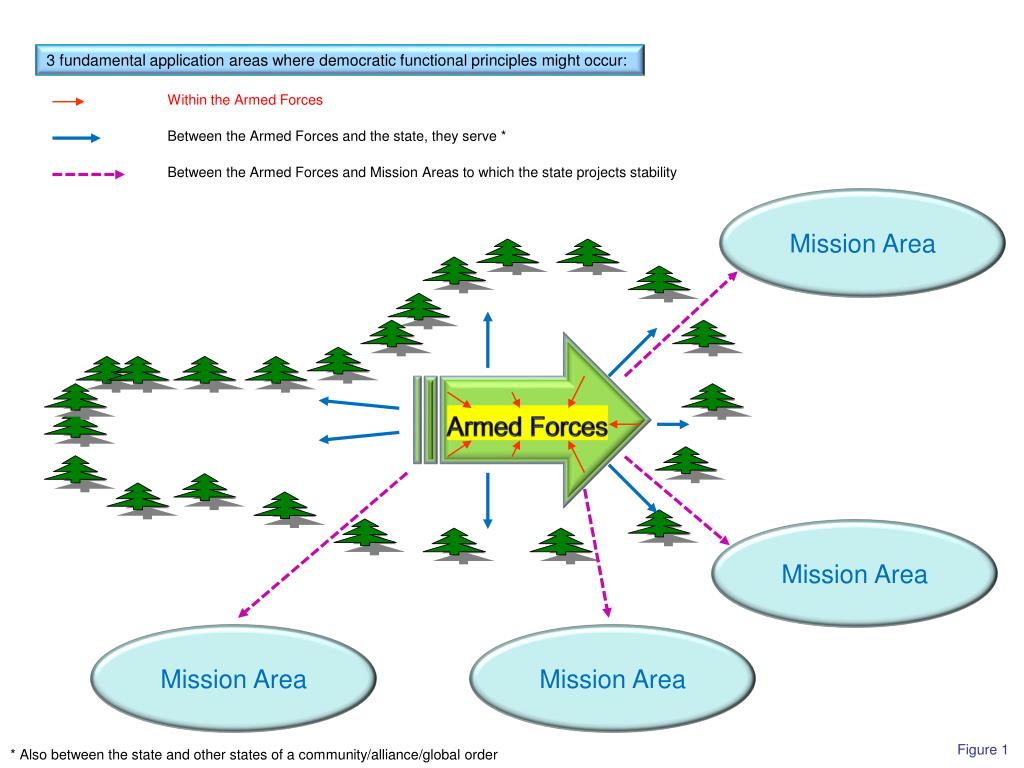 3 fundamental application areas where democratic functional principles might occur:

Within the Armed Forces

Between the Armed Forces and the state, they serve *

Between the Armed Forces and Mission Areas to which the state projects stability

Mission Area

Armed Forces

Mission Area

Mission Area

Mission Area

* Also between the state and other states of a community/alliance/global order

Figure 1